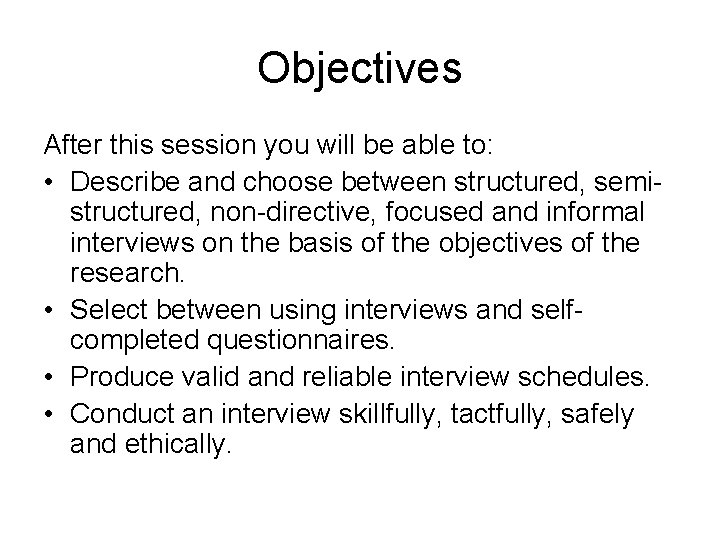 Objectives

After this session you will be able to:

• Describe and choose between structured, semi-structured, non-directive, focused and informal interviews on the basis of the objectives of the research.
• Select between using interviews and self-completed questionnaires.
• Produce valid and reliable interview schedules.
• Conduct an interview skillfully, tactfully, safely and ethically.